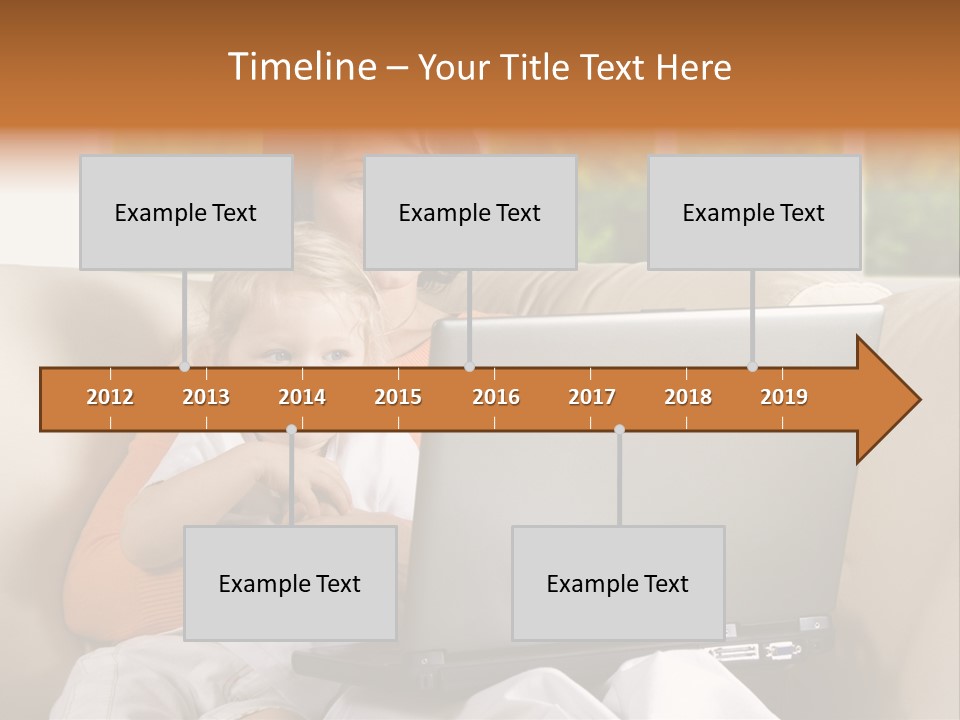 Timeline – Your Title Text Here

Example Text

Example Text

Example Text

2012 2013 2014 2015 2016 2017 2018 2019

Example Text

Example Text